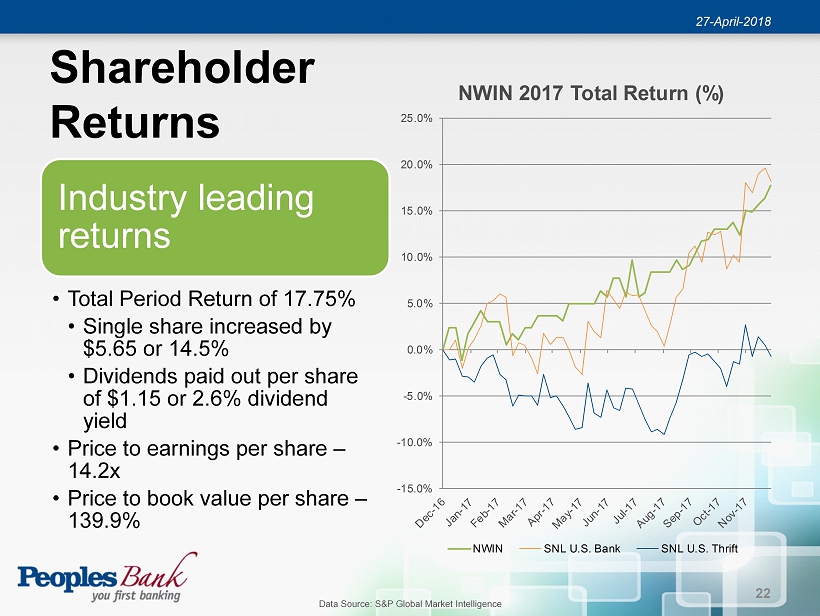 27-April-2018

Shareholder Returns

Industry leading returns

• Total Period Return of 17.75%
  • Single share increased by $5.65 or 14.5%
  • Dividends paid out per share of $1.15 or 2.6% dividend yield
• Price to earnings per share – 14.2x
• Price to book value per share – 139.9%

NWIN 2017 Total Return (%)

25.0%
20.0%
15.0%
10.0%
5.0%
0.0%
-5.0%
-10.0%
-15.0%

Dec-16 Jan-17 Feb-17 Mar-17 Apr-17 May-17 Jun-17 Jul-17 Aug-17 Sep-17 Oct-17 Nov-17

NWIN SNL U.S. Bank SNL U.S. Thrift

Peoples Bank
you first banking

Data Source: S&P Global Market Intelligence

22